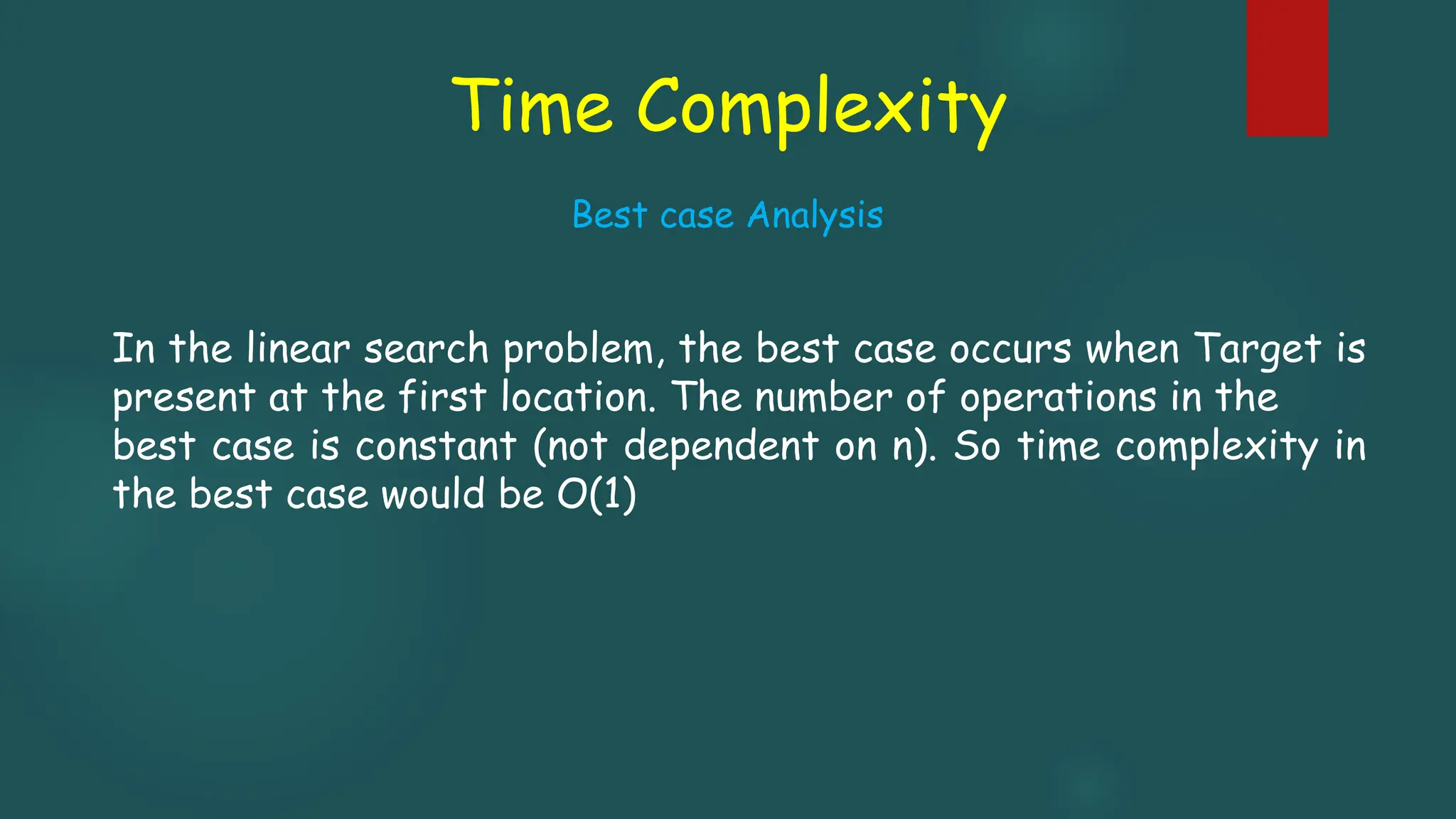 Time Complexity

Best case Analysis

In the linear search problem, the best case occurs when Target is present at the first location. The number of operations in the best case is constant (not dependent on n). So time complexity in the best case would be O(1)